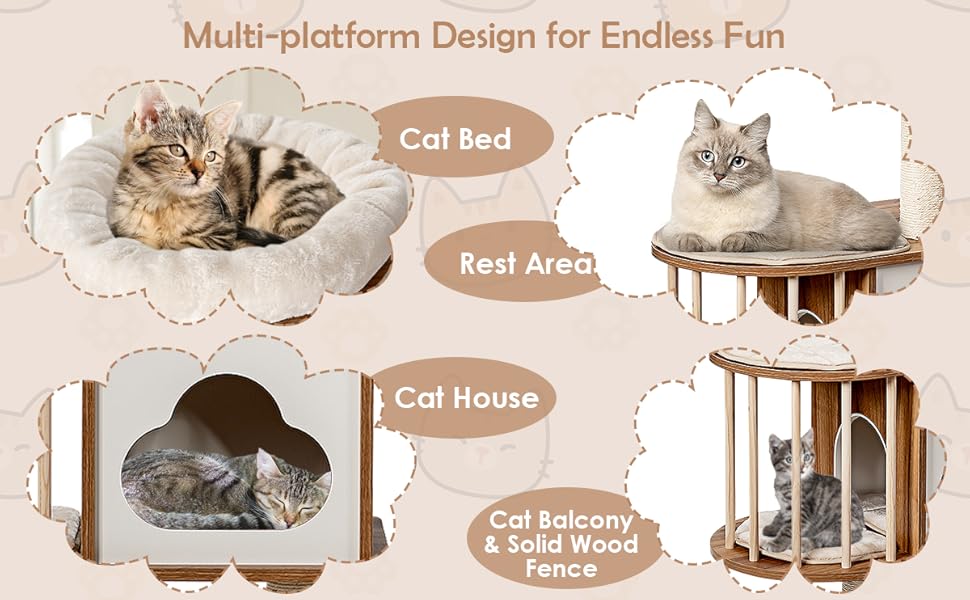 Multi-platform Design for Endless Fun

Cat Bed

Rest Area

Cat House

Cat Balcony & Solid Wood Fence